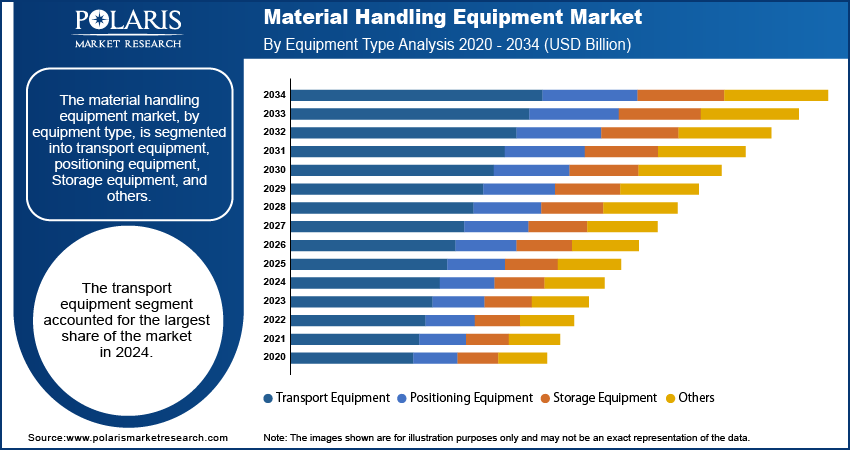 POLARIS
MARKET RESEARCH

Material Handling Equipment Market
By Equipment Type Analysis 2020 - 2034 (USD Billion)

The material handling equipment market, by equipment type, is segmented into transport equipment, positioning equipment, Storage equipment, and others.

The transport equipment segment accounted for the largest share of the market in 2024.

2034
2033
2032
2031
2030
2029
2028
2027
2026
2025
2024
2023
2022
2021
2020

Transport Equipment Positioning Equipment Storage Equipment Others

Source:www.polarismarketresearch.com

Note: The images shown are for illustration purposes only and may not be an exact representation of the data.